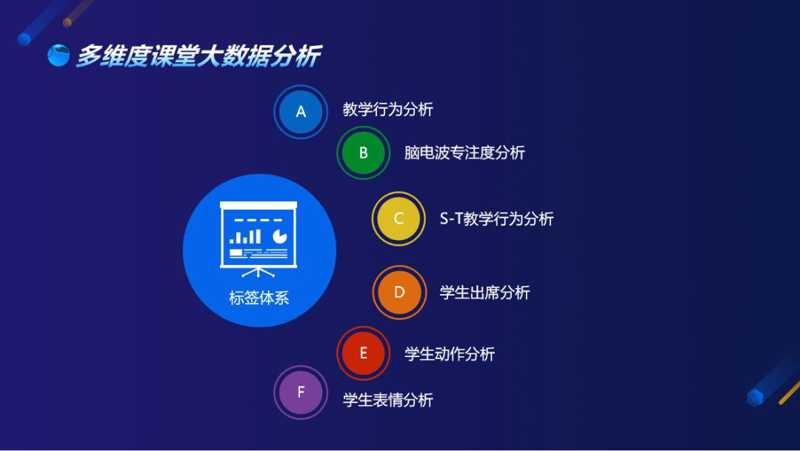 多维度课堂大数据分析

标签体系

A 教学行为分析

B 脑电波专注度分析

C S-T教学行为分析

D 学生出席分析

E 学生动作分析

F 学生表情分析